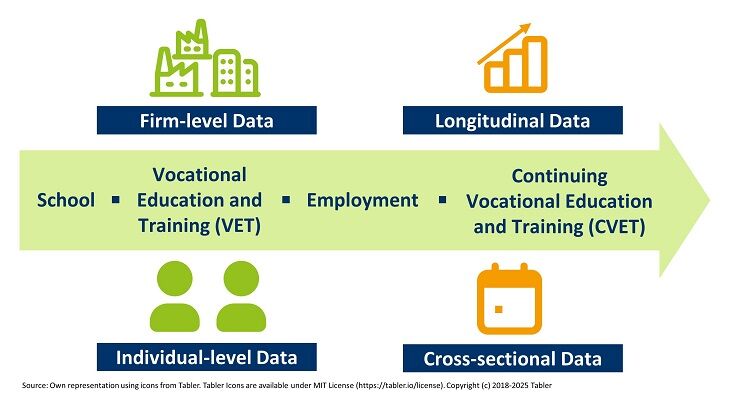 Firm-level Data

Longitudinal Data

School ▪ Vocational Education and Training (VET) ▪ Employment ▪ Continuing Vocational Education and Training (CVET)

Individual-level Data

Cross-sectional Data

Source: Own representation using icons from Tabler. Tabler Icons are available under MIT License (https://tabler.io/license). Copyright (c) 2018-2025 Tabler